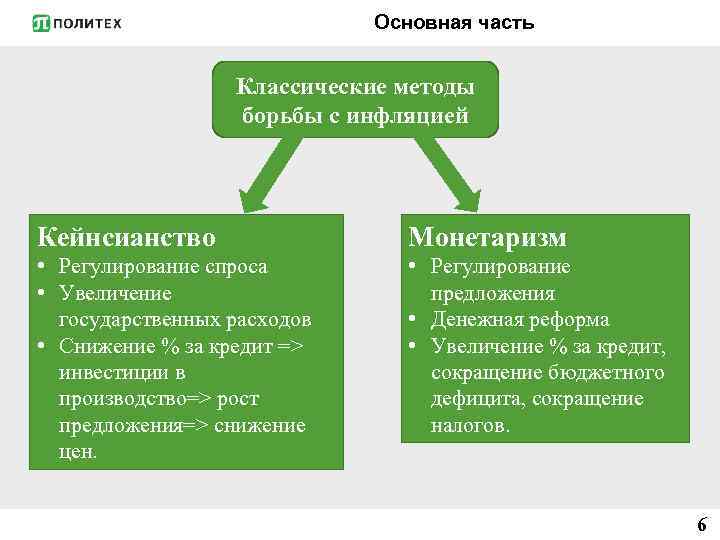 ПОЛИТЕХ

Основная часть

Классические методы борьбы с инфляцией

Кейнсианство
• Регулирование спроса
• Увеличение государственных расходов
• Снижение % за кредит => инвестиции в производство=> рост предложения=> снижение цен.

Монетаризм
• Регулирование предложения
• Денежная реформа
• Увеличение % за кредит, сокращение бюджетного дефицита, сокращение налогов.

6